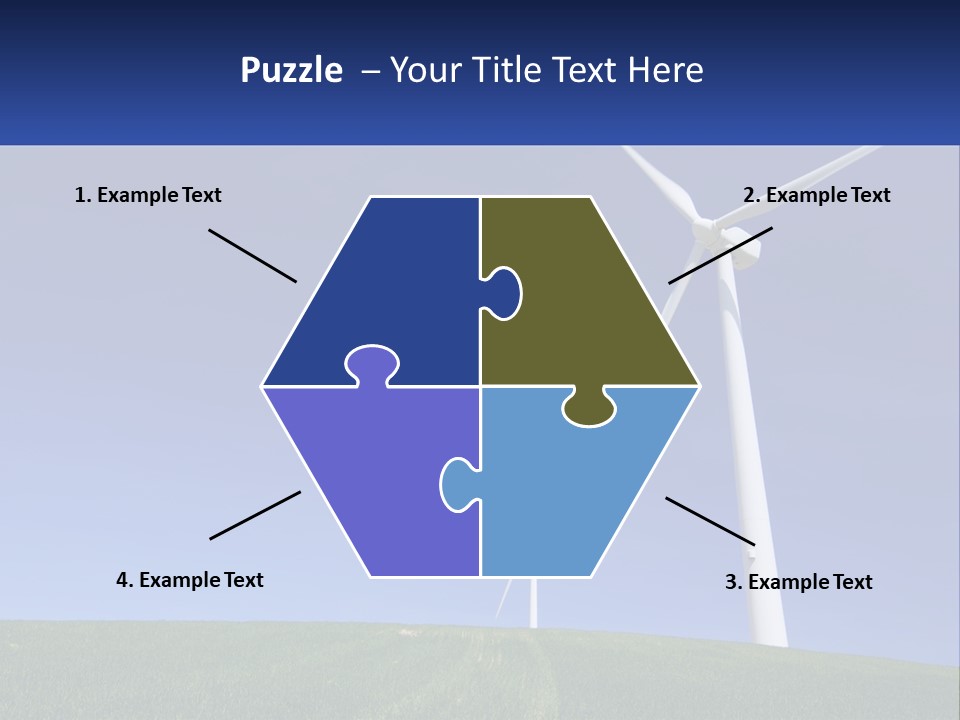 Puzzle – Your Title Text Here

1. Example Text

2. Example Text

4. Example Text

3. Example Text